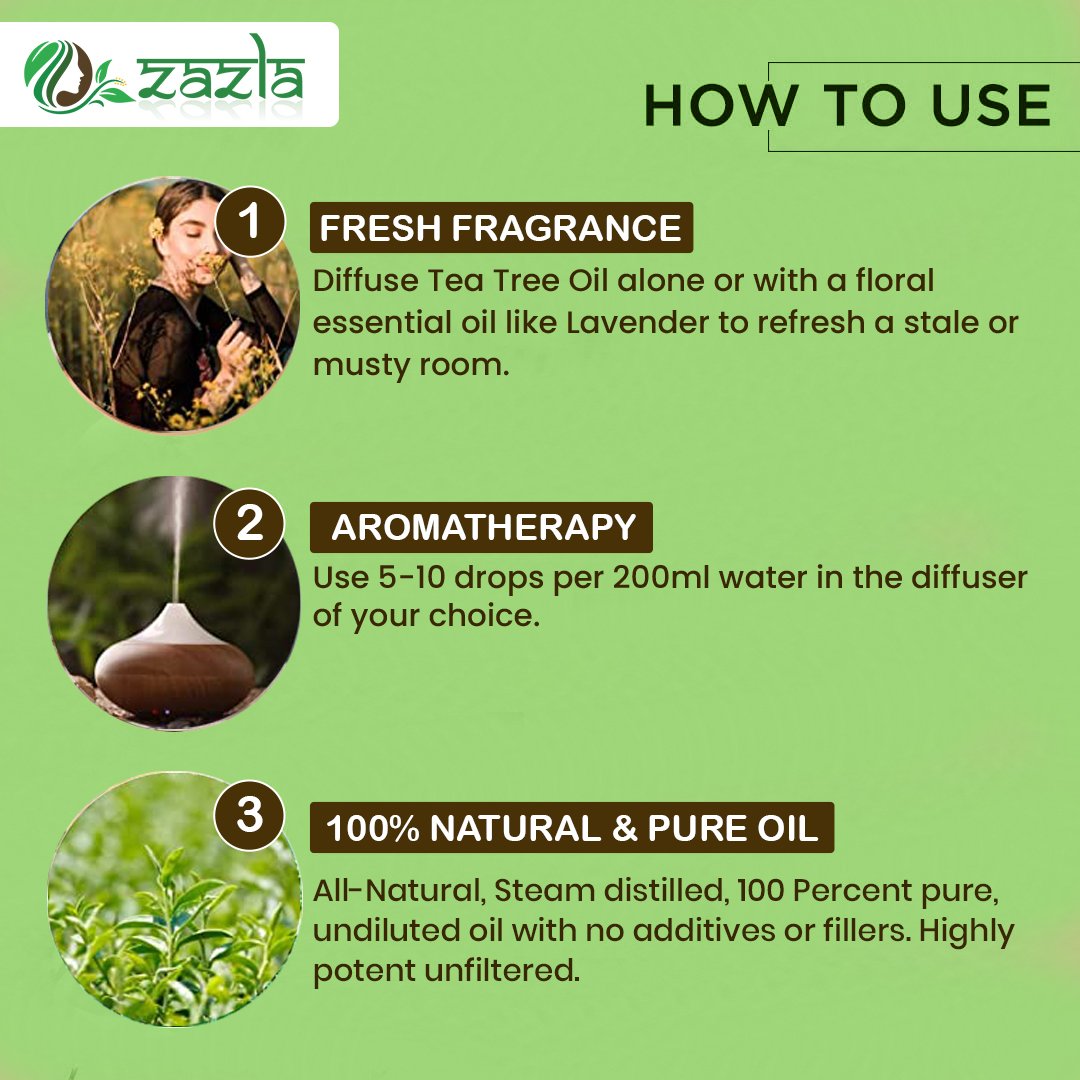 zazla

HOW TO USE

1
FRESH FRAGRANCE
Diffuse Tea Tree Oil alone or with a floral essential oil like Lavender to refresh a stale or musty room.

2
AROMATHERAPY
Use 5-10 drops per 200ml water in the diffuser of your choice.

3
100% NATURAL & PURE OIL
All-Natural, Steam distilled, 100 Percent pure, undiluted oil with no additives or fillers. Highly potent unfiltered.